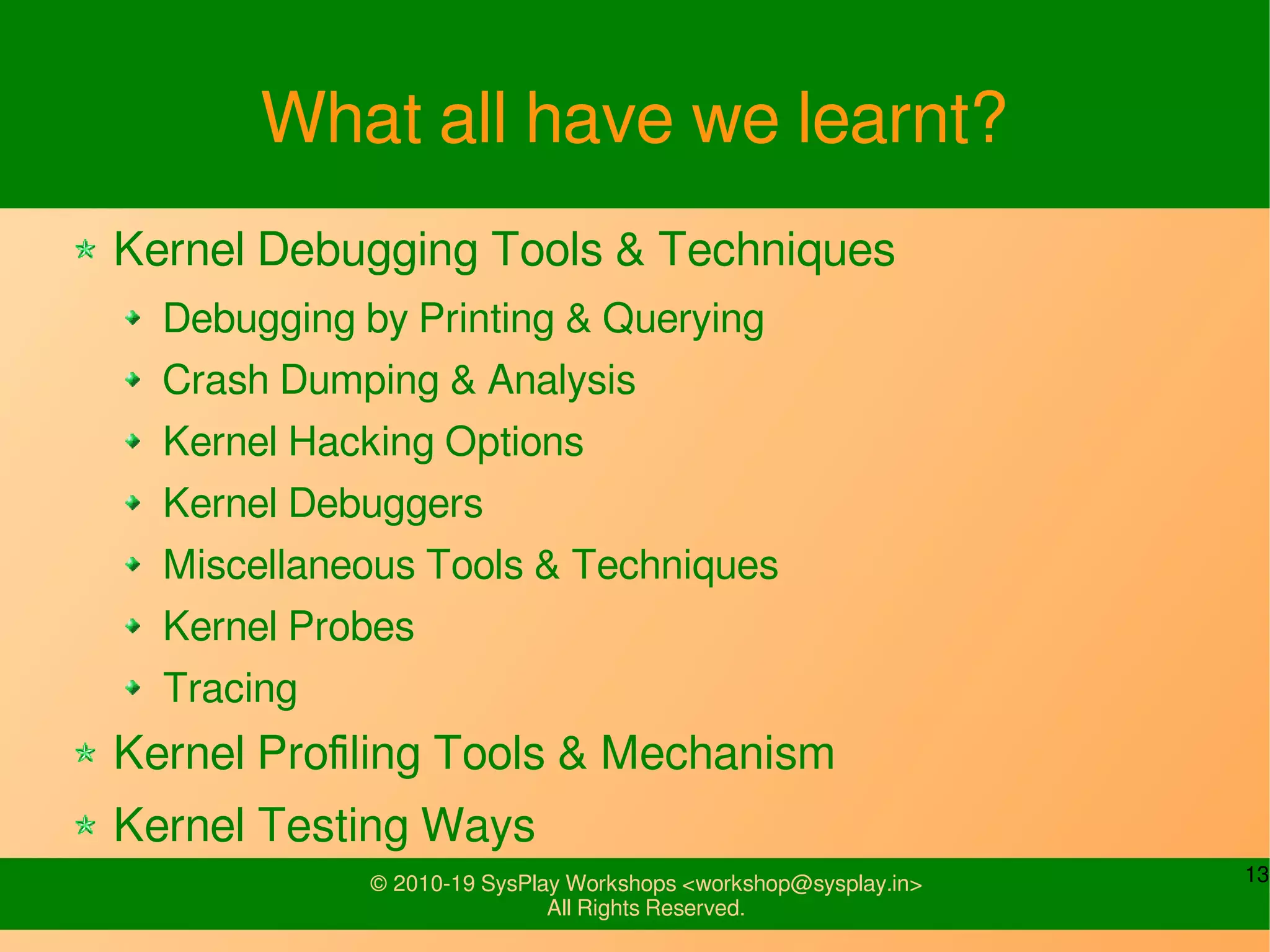 What all have we learnt?

Kernel Debugging Tools & Techniques

Debugging by Printing & Querying

Crash Dumping & Analysis

Kernel Hacking Options

Kernel Debuggers

Miscellaneous Tools & Techniques

Kernel Probes

Tracing

Kernel Profiling Tools & Mechanism

Kernel Testing Ways

© 2010-19 SysPlay Workshops <workshop@sysplay.in>
All Rights Reserved.

13